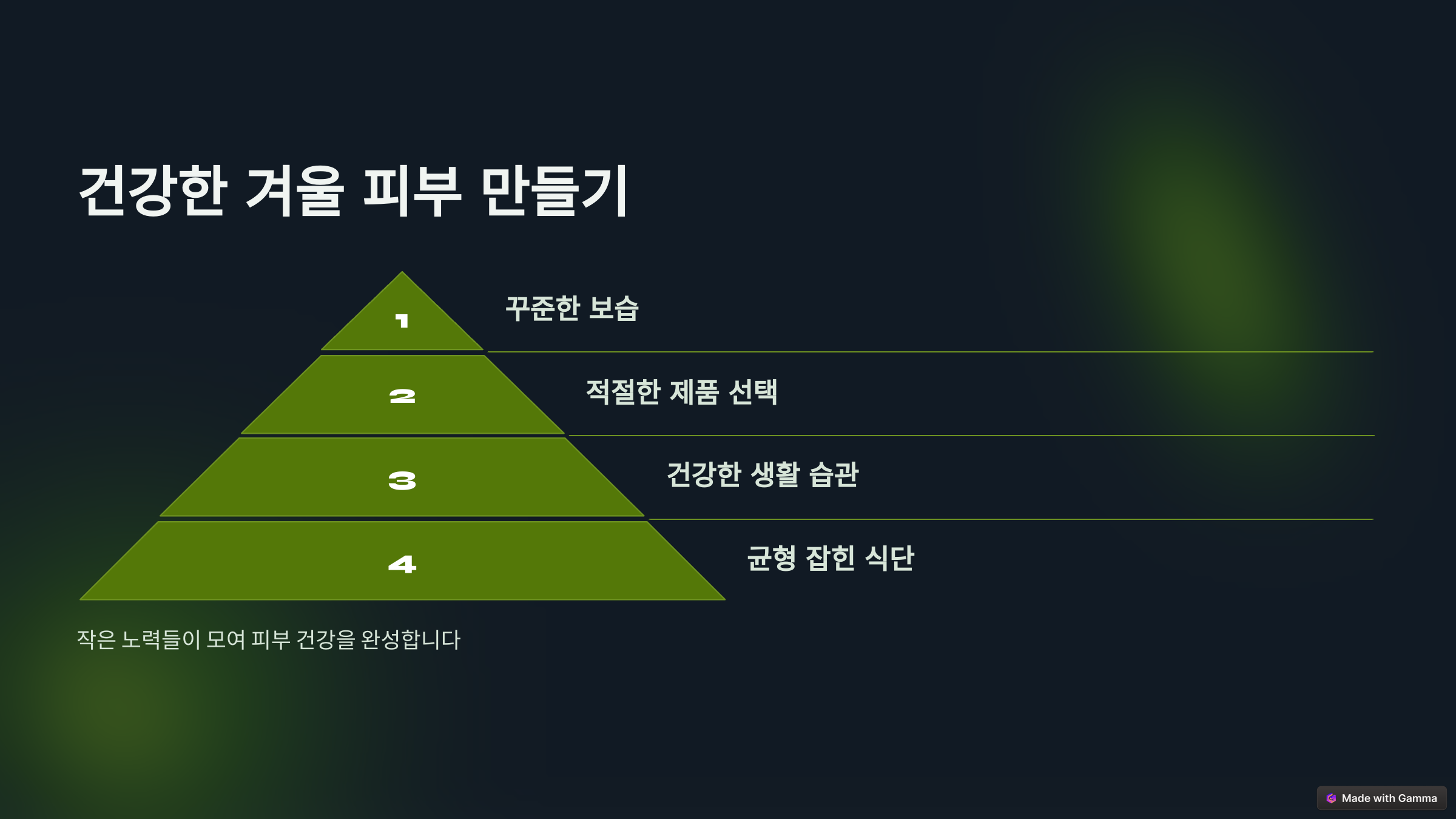 건강한 겨울 피부 만들기

1

꾸준한 보습

2

적절한 제품 선택

3

건강한 생활 습관

4

균형 잡힌 식단

작은 노력들이 모여 피부 건강을 완성합니다

Made with Gamma